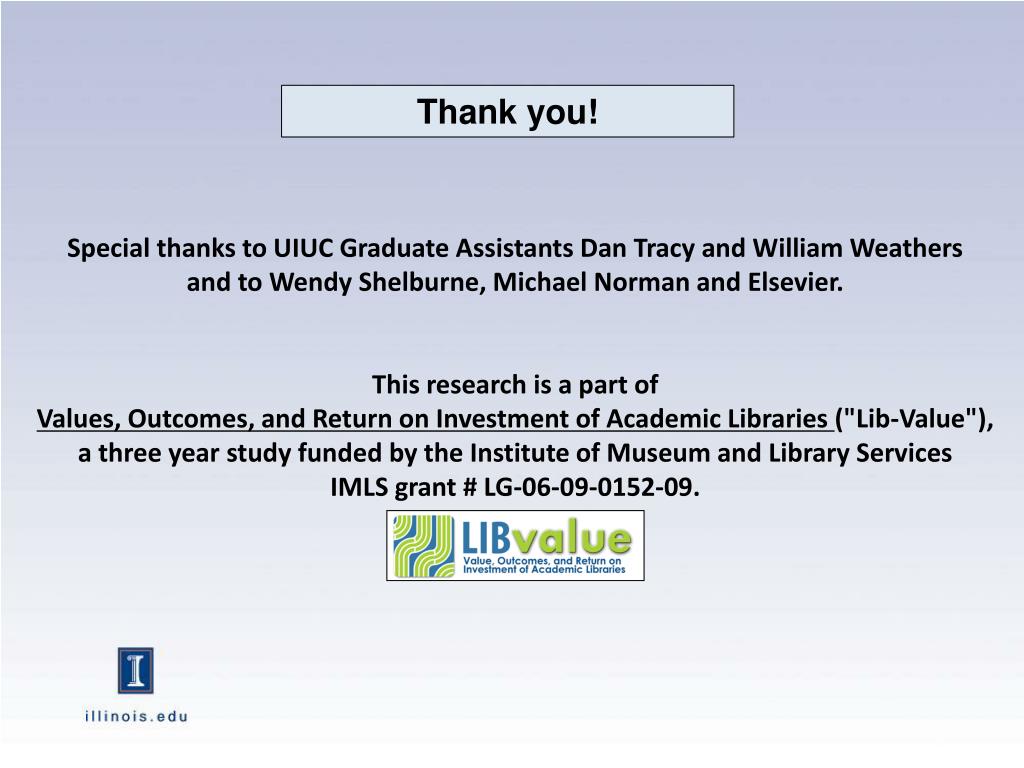 Thank you!

Special thanks to UIUC Graduate Assistants Dan Tracy and William Weathers and to Wendy Shelburne, Michael Norman and Elsevier.

This research is a part of
Values, Outcomes, and Return on Investment of Academic Libraries ("Lib-Value"), a three year study funded by the Institute of Museum and Library Services IMLS grant # LG-06-09-0152-09.

LIBvalue
Value, Outcomes, and Return on Investment of Academic Libraries

I
illinois.edu